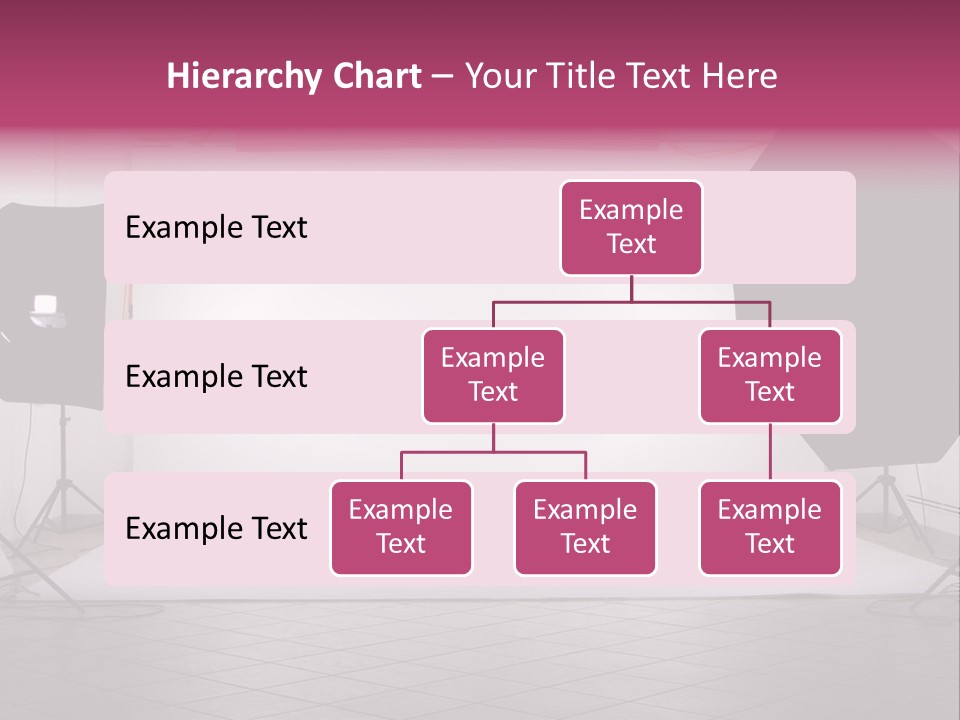 Hierarchy Chart – Your Title Text Here

Example Text

Example Text

Example Text

Example Text

Example Text

Example Text

Example Text

Example Text

Example Text